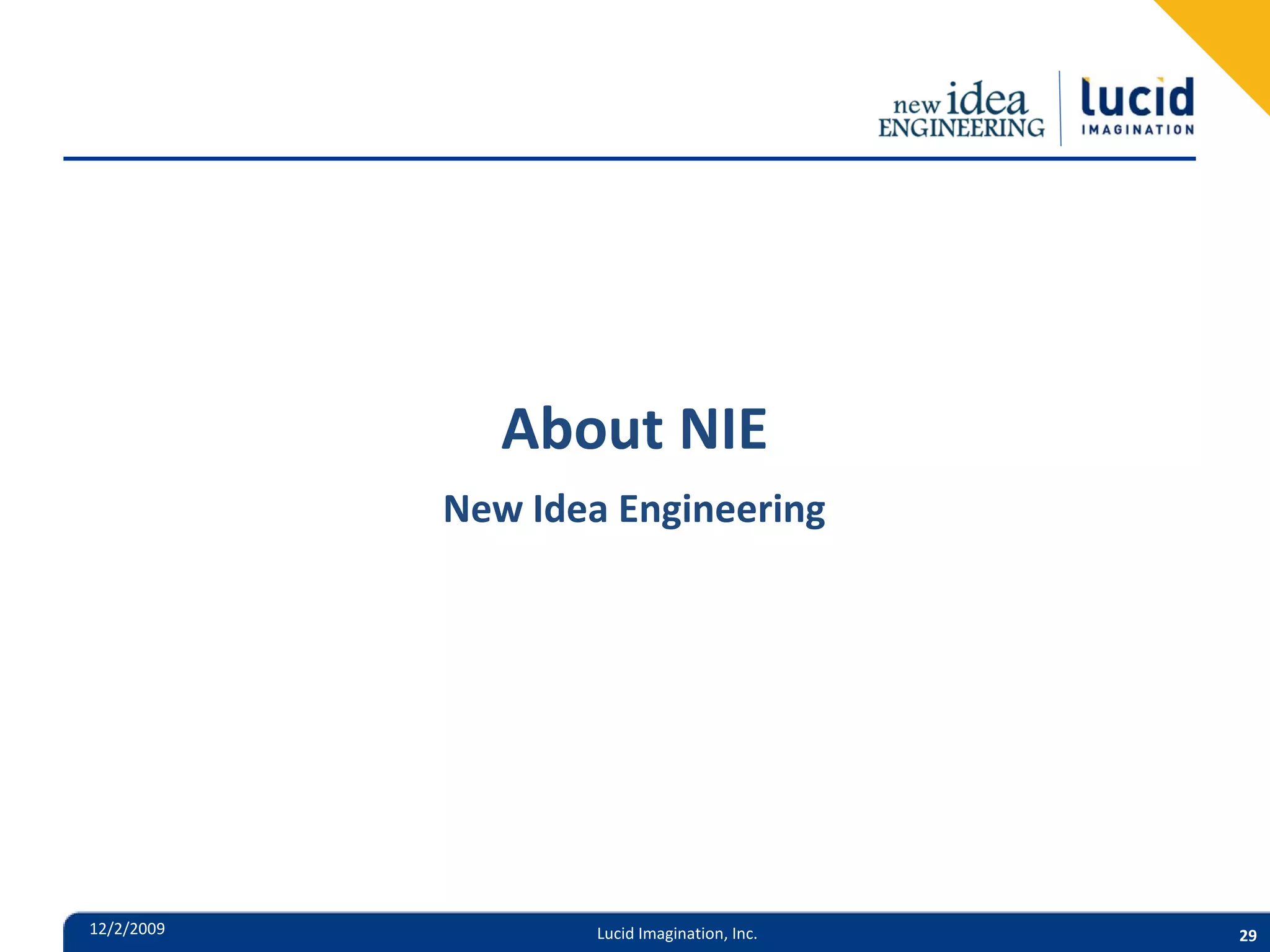 new idea ENGINEERING

lucid IMAGINATION

About NIE

New Idea Engineering

12/2/2009

Lucid Imagination, Inc.

29